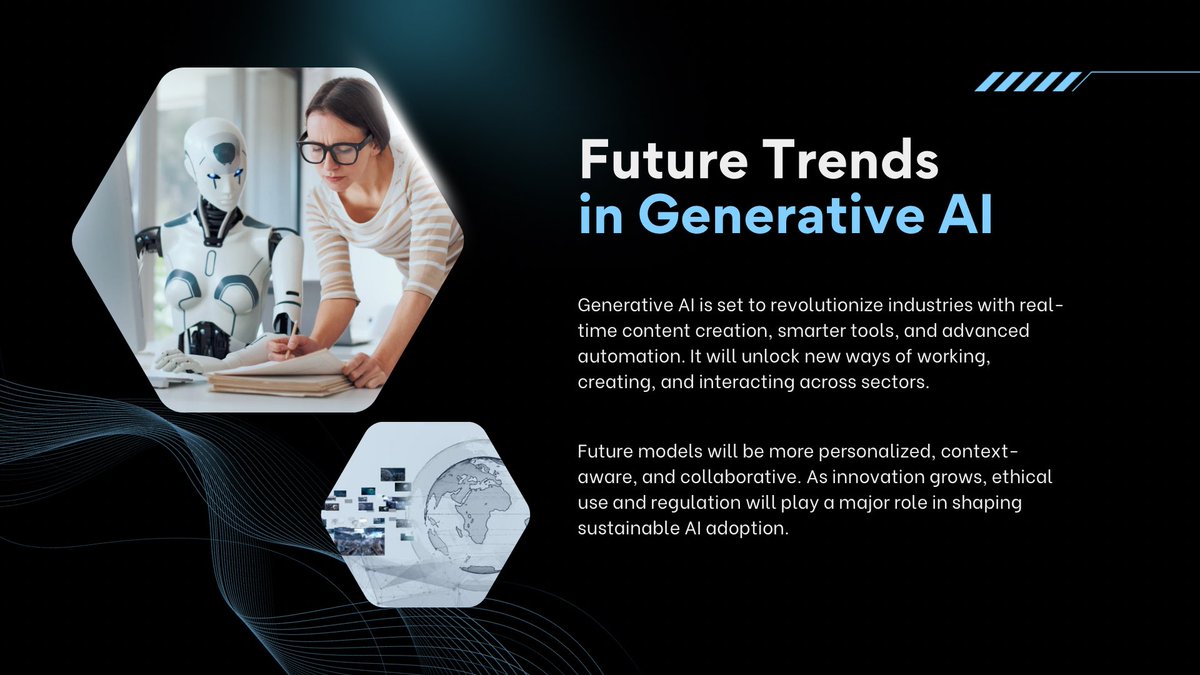 Future Trends
in Generative AI

Generative AI is set to revolutionize industries with real-time content creation, smarter tools, and advanced automation. It will unlock new ways of working, creating, and interacting across sectors.

Future models will be more personalized, context-aware, and collaborative. As innovation grows, ethical use and regulation will play a major role in shaping sustainable AI adoption.